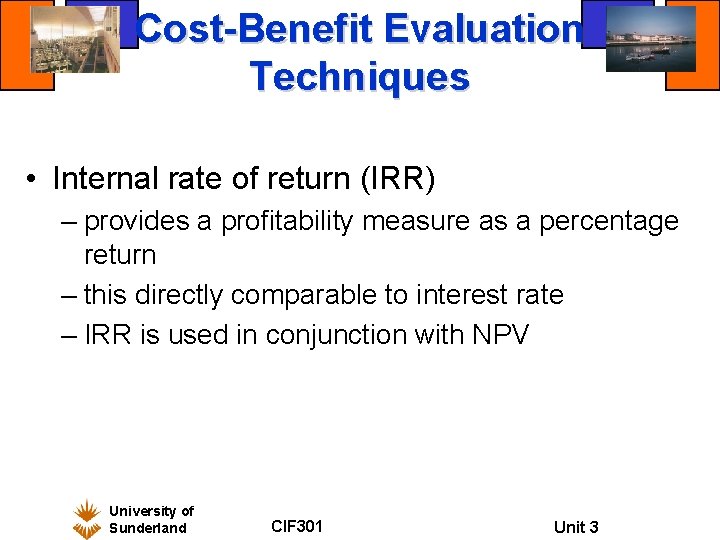 Cost-Benefit Evaluation Techniques

• Internal rate of return (IRR)
– provides a profitability measure as a percentage return
– this directly comparable to interest rate
– IRR is used in conjunction with NPV

University of Sunderland

CIF301

Unit 3